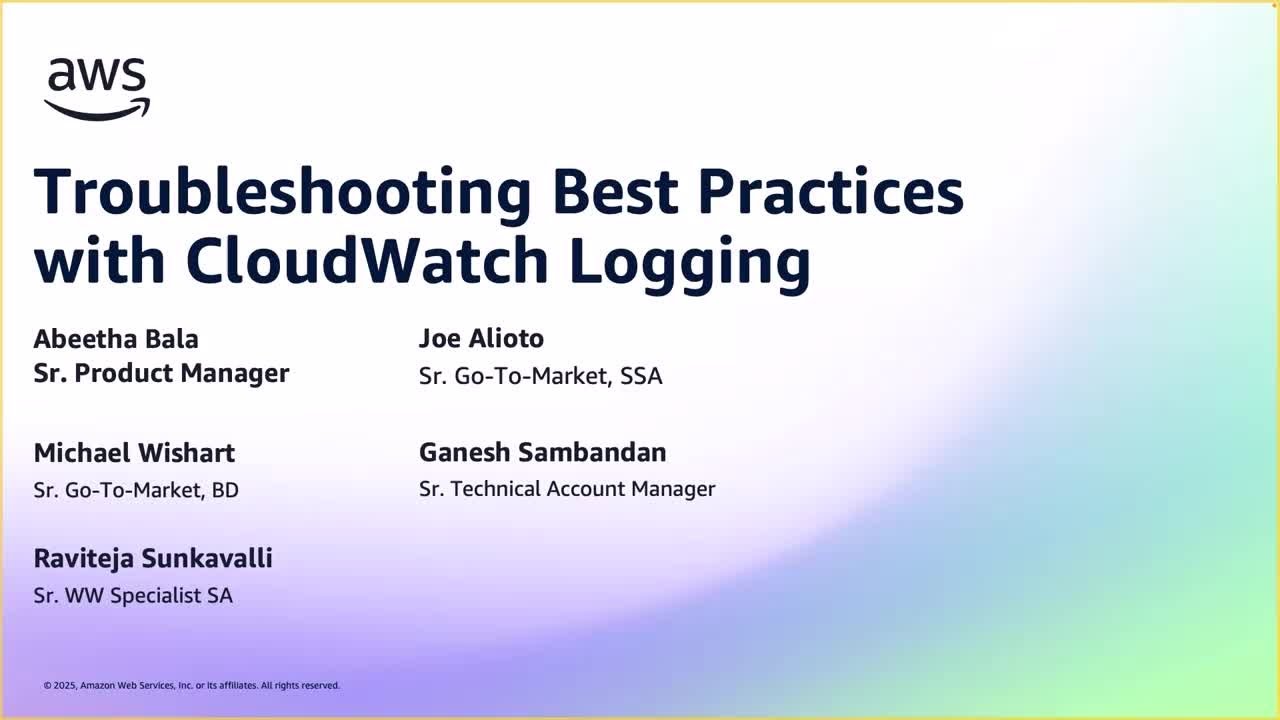 aws

Troubleshooting Best Practices with CloudWatch Logging

Abeetha Bala
Sr. Product Manager

Michael Wishart
Sr. Go-To-Market, BD

Raviteja Sunkavalli
Sr. WW Specialist SA

Joe Alioto
Sr. Go-To-Market, SSA

Ganesh Sambandan
Sr. Technical Account Manager

© 2025, Amazon Web Services, Inc. or its affiliates. All rights reserved.